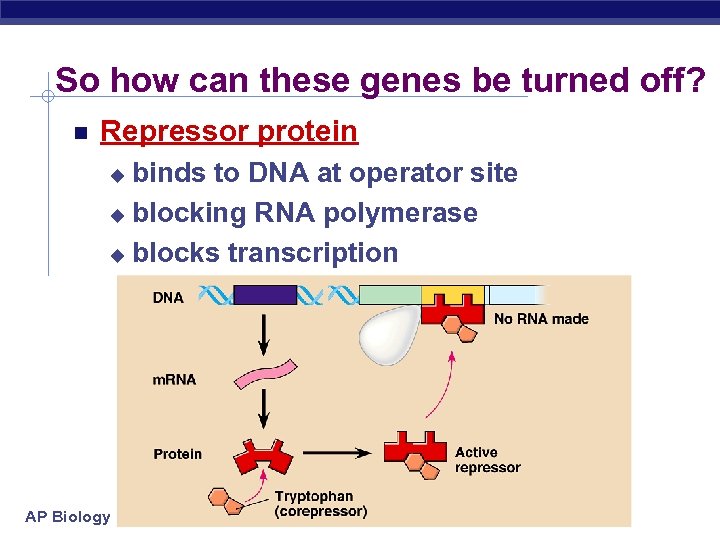 So how can these genes be turned off?

Repressor protein

binds to DNA at operator site

blocking RNA polymerase

blocks transcription

DNA

No RNA made

mRNA

Protein

Active repressor

Tryptophan (corepressor)

AP Biology